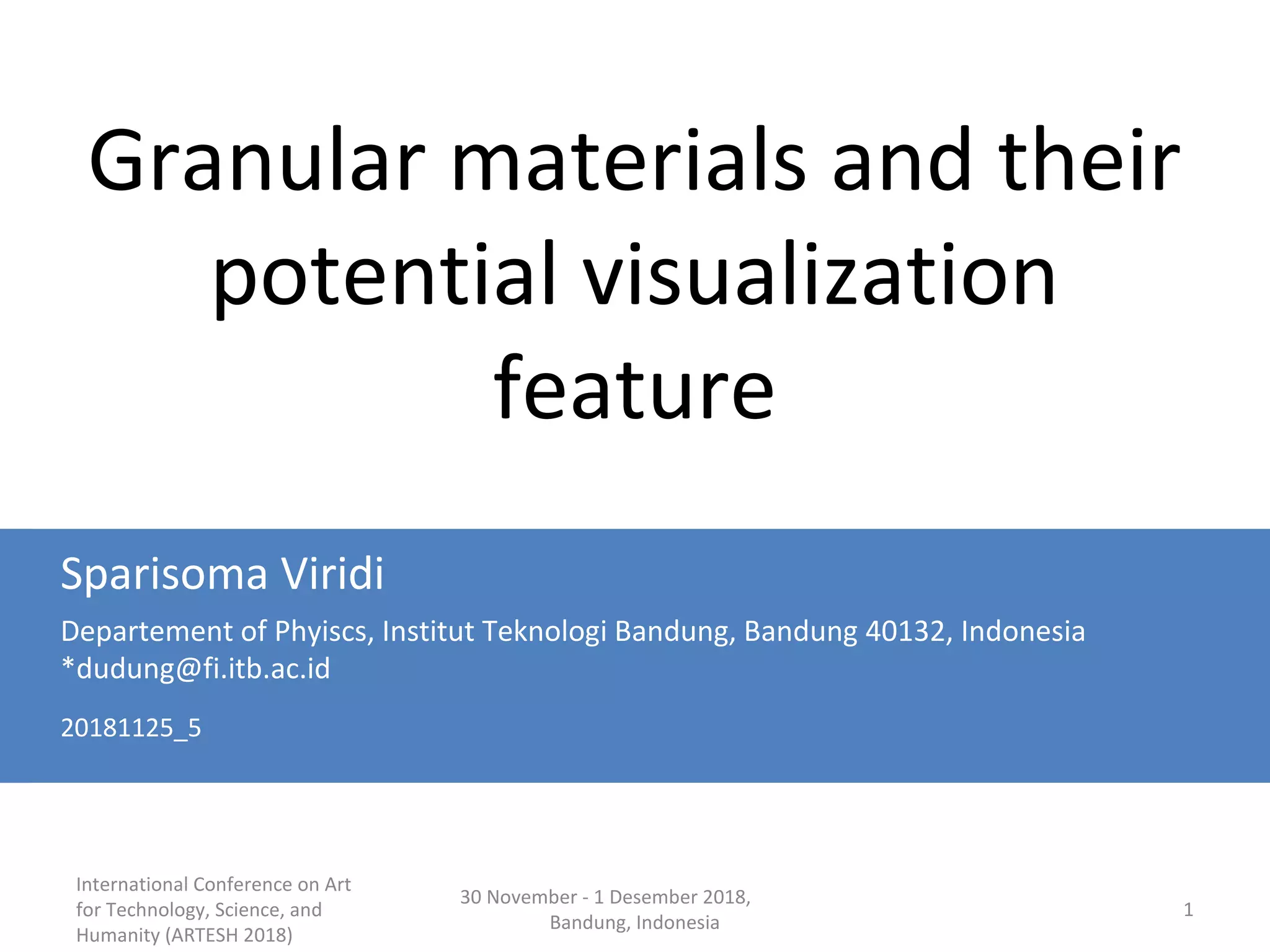 Granular materials and their potential visualization feature

Sparisoma Viridi

Departement of Phyiscs, Institut Teknologi Bandung, Bandung 40132, Indonesia
*dudung@fi.itb.ac.id

20181125_5

International Conference on Art for Technology, Science, and Humanity (ARTESH 2018)

30 November - 1 Desember 2018, Bandung, Indonesia

1